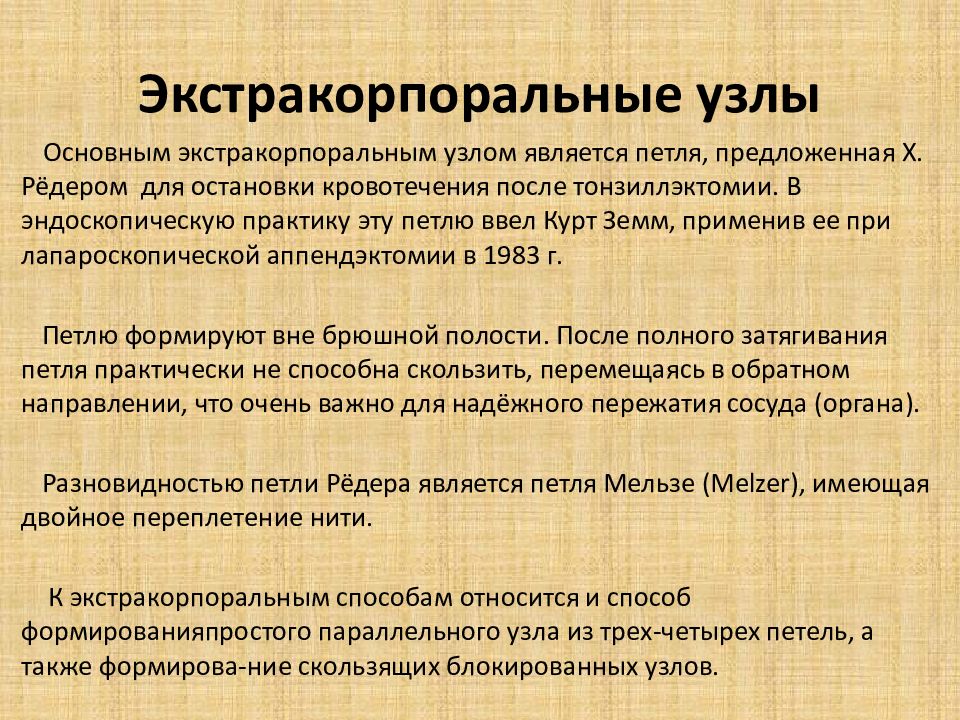 Экстракорпоральные узлы

Основным экстракорпоральным узлом является петля, предложенная Х. Рёдером  для остановки кровотечения после тонзиллэктомии. В эндоскопическую практику эту петлю ввел Курт Земм, применив ее при лапароскопической аппендэктомии в 1983 г.

Петлю формируют вне брюшной полости. После полного затягивания петля практически не способна скользить, перемещаясь в обратном направлении, что очень важно для надёжного пережатия сосуда (органа).

Разновидностью петли Рёдера является петля Мельзе (Melzer), имеющая двойное переплетение нити.

К экстракорпоральным способам относится и способ формированияпростого параллельного узла из трех-четырех петель, а также формирова-ние скользящих блокированных узлов.